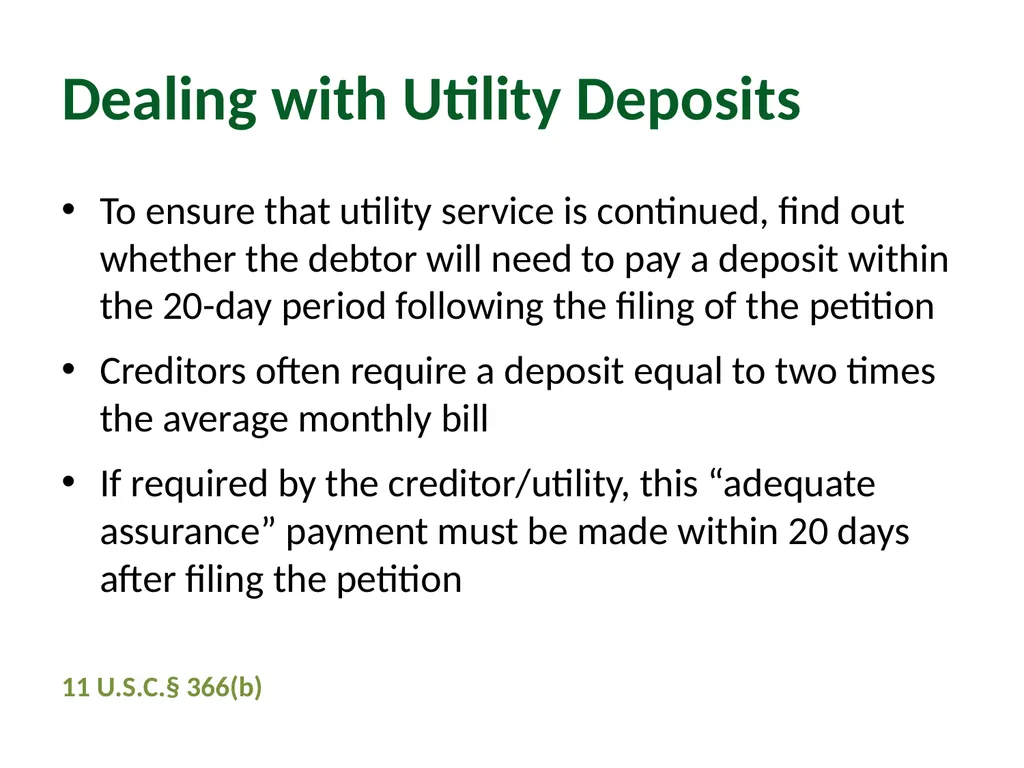 Dealing with Utility Deposits

• To ensure that utility service is continued, find out whether the debtor will need to pay a deposit within the 20-day period following the filing of the petition

• Creditors often require a deposit equal to two times the average monthly bill

• If required by the creditor/utility, this “adequate assurance” payment must be made within 20 days after filing the petition

11 U.S.C.§ 366(b)